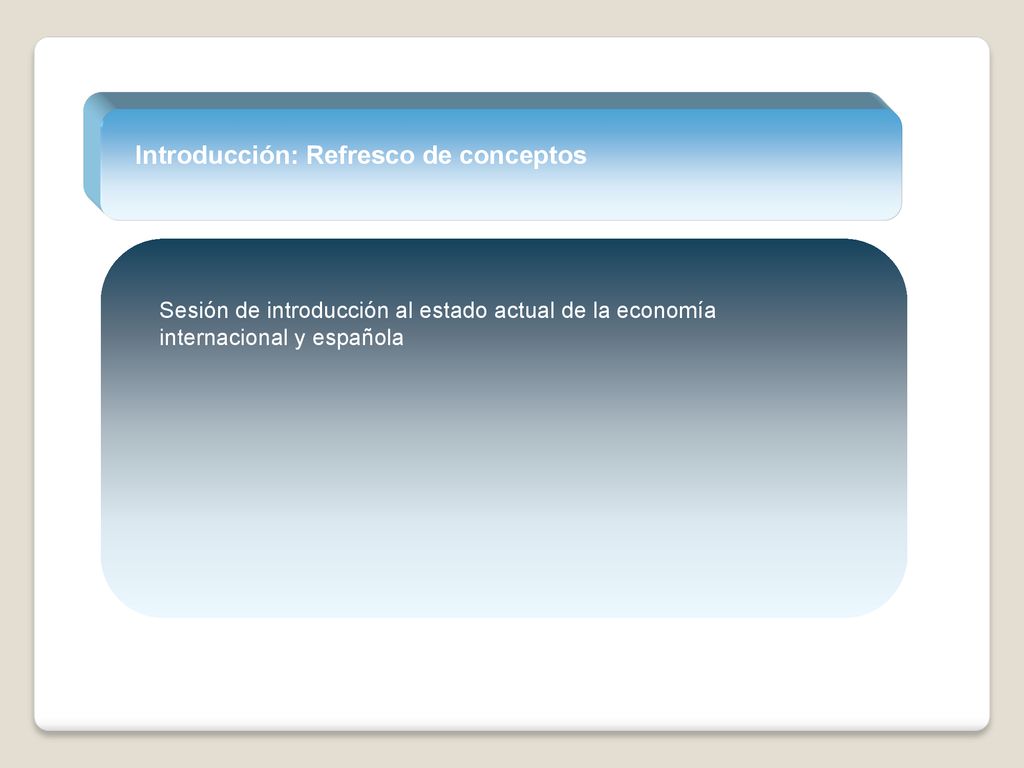 Introducción: Refresco de conceptos

Sesión de introducción al estado actual de la economía internacional y española